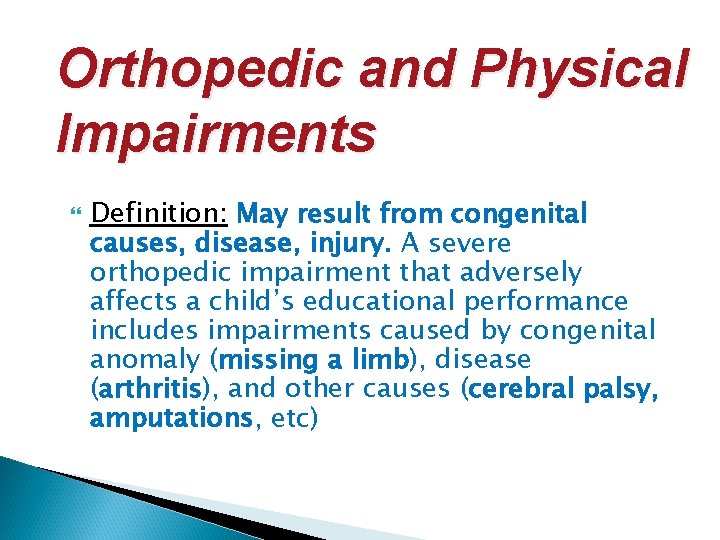 Orthopedic and Physical Impairments

Definition: May result from congenital causes, disease, injury. A severe orthopedic impairment that adversely affects a child's educational performance includes impairments caused by congenital anomaly (missing a limb), disease (arthritis), and other causes (cerebral palsy, amputations, etc)